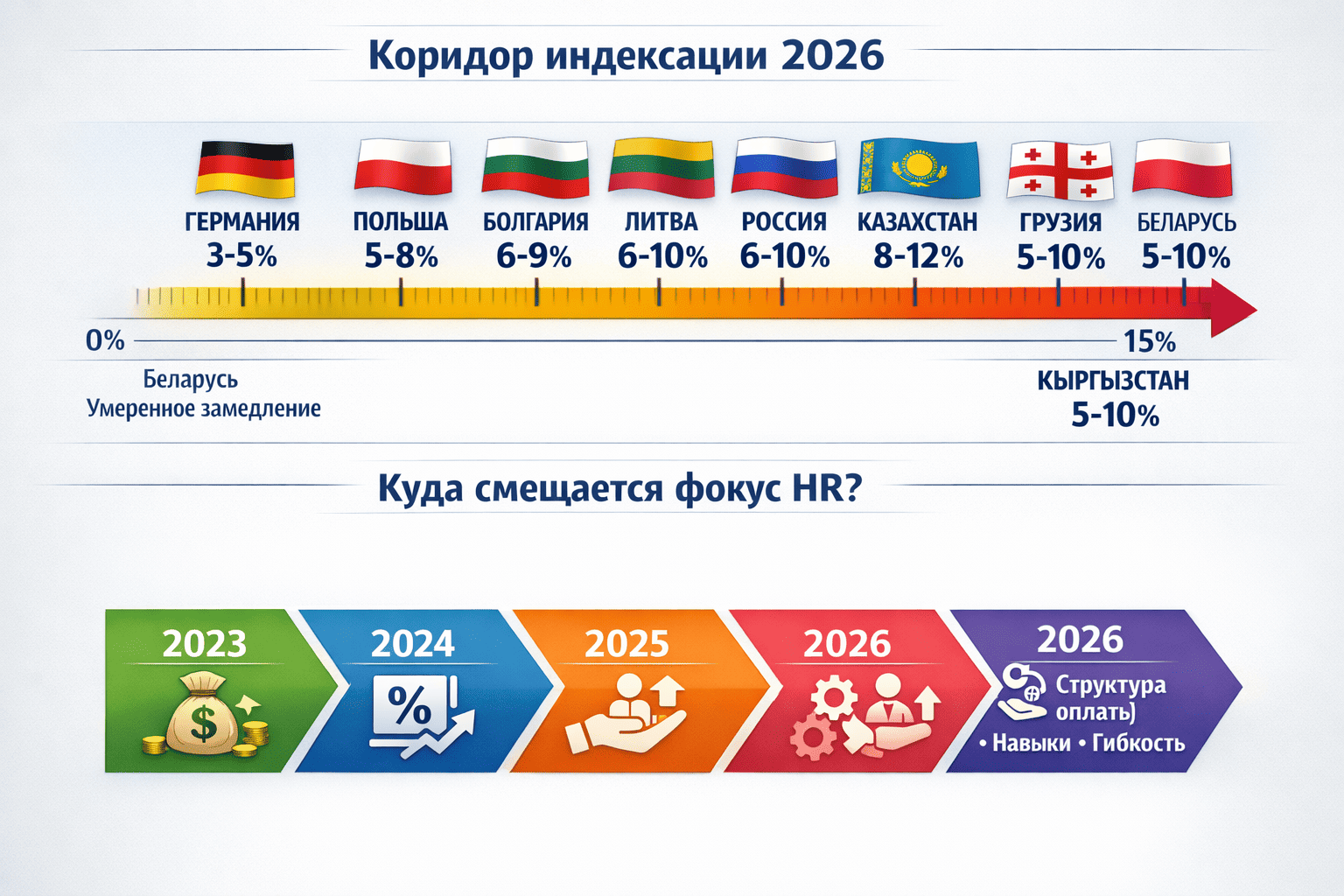 Коридор индексации 2026

ГЕРМАНИЯ
3-5%

ПОЛЬША
5-8%

БОЛГАРИЯ
6-9%

ЛИТВА
6-10%

РОССИЯ
6-10%

КАЗАХСТАН
8-12%

ГРУЗИЯ
5-10%

БЕЛАРУСЬ
5-10%

0%

15%

Беларусь
Умеренное замедление

КЫРГЫЗСТАН
5-10%

Куда смещается фокус HR?

2023

2024

%

2025

2026

2026

Структура оплать)
• Навыки • Гибкость